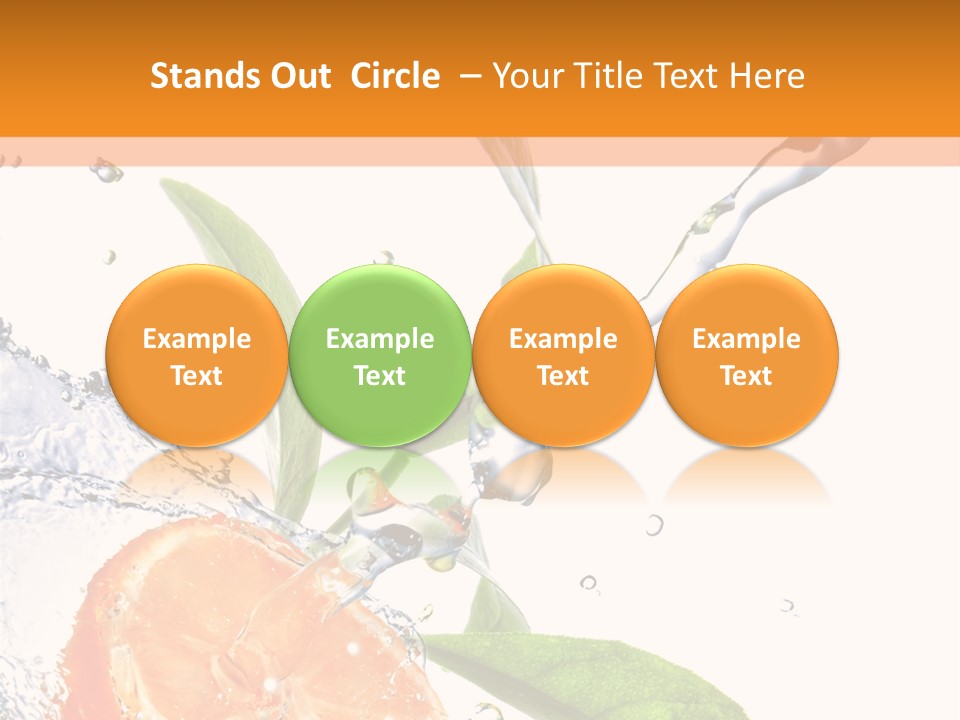 Stands Out Circle – Your Title Text Here

Example Text

Example Text

Example Text

Example Text